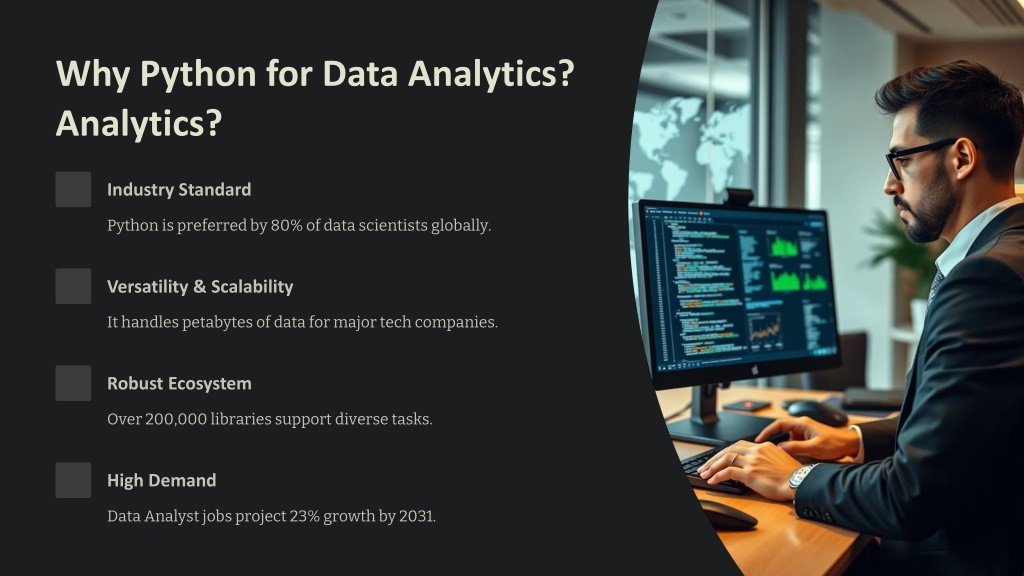 Why Python for Data Analytics? Analytics?

Industry Standard

Python is preferred by 80% of data scientists globally.

Versatility & Scalability

It handles petabytes of data for major tech companies.

Robust Ecosystem

Over 200,000 libraries support diverse tasks.

High Demand

Data Analyst jobs project 23% growth by 2031.